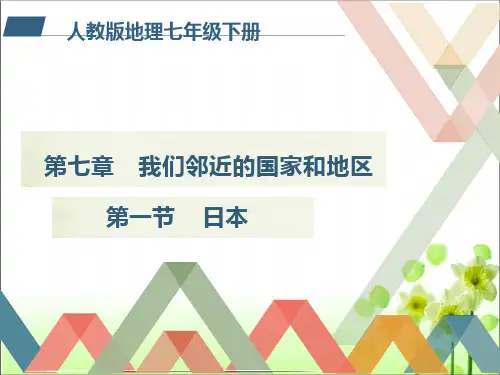 人教版地理七年级下册

第七章　我们邻近的国家和地区

第一节　日本